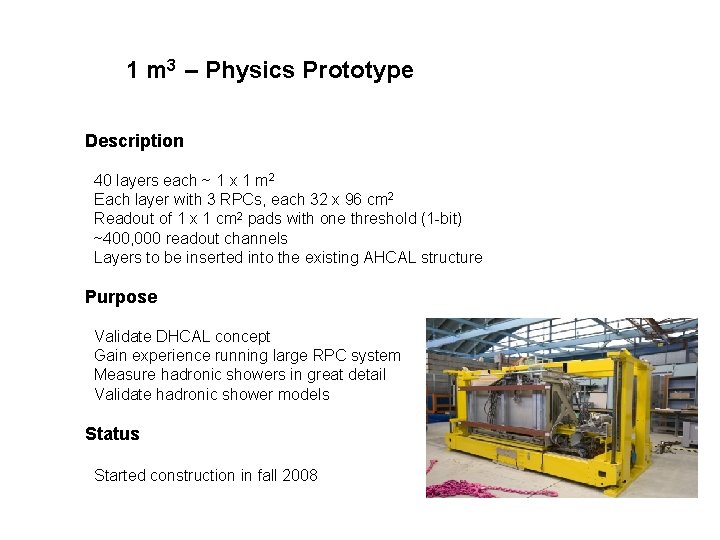 1 m$^3$ – Physics Prototype

Description

40 layers each ~ 1 x 1 m$^2$
Each layer with 3 RPCs, each 32 x 96 cm$^2$
Readout of 1 x 1 cm$^2$ pads with one threshold (1-bit)
~400,000 readout channels
Layers to be inserted into the existing AHCAL structure

Purpose

Validate DHCAL concept
Gain experience running large RPC system
Measure hadronic showers in great detail
Validate hadronic shower models

Status

Started construction in fall 2008